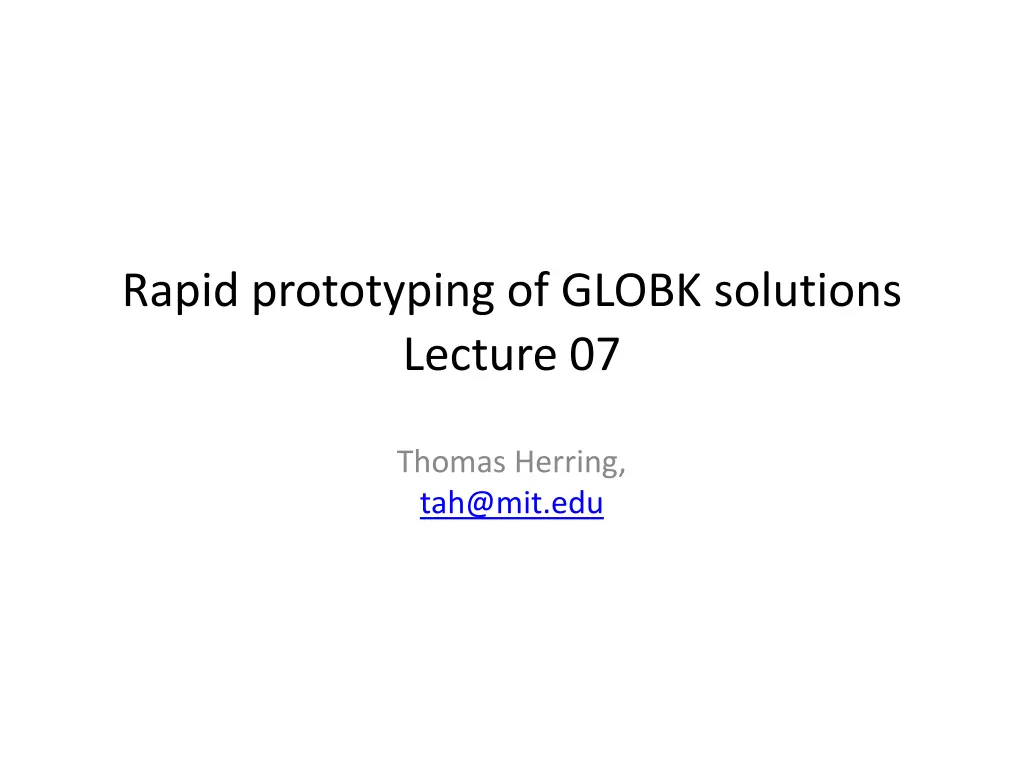 Rapid prototyping of GLOBK solutions
Lecture 07

Thomas Herring,
tah@mit.edu